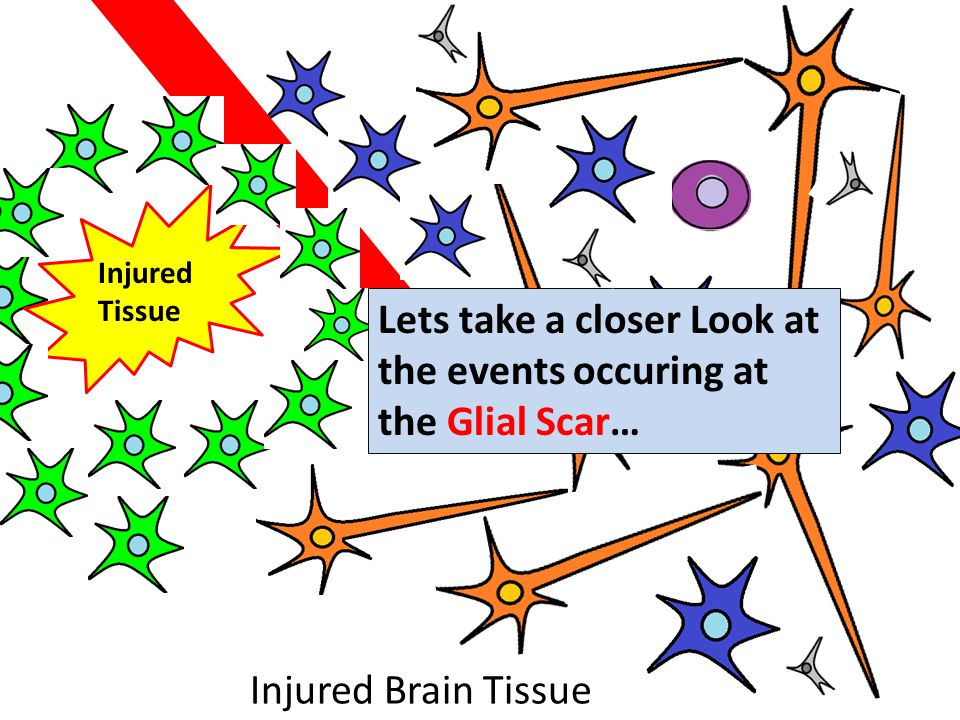 Injured Tissue

Lets take a closer Look at the events occuring at the Glial Scar…

Injured Brain Tissue